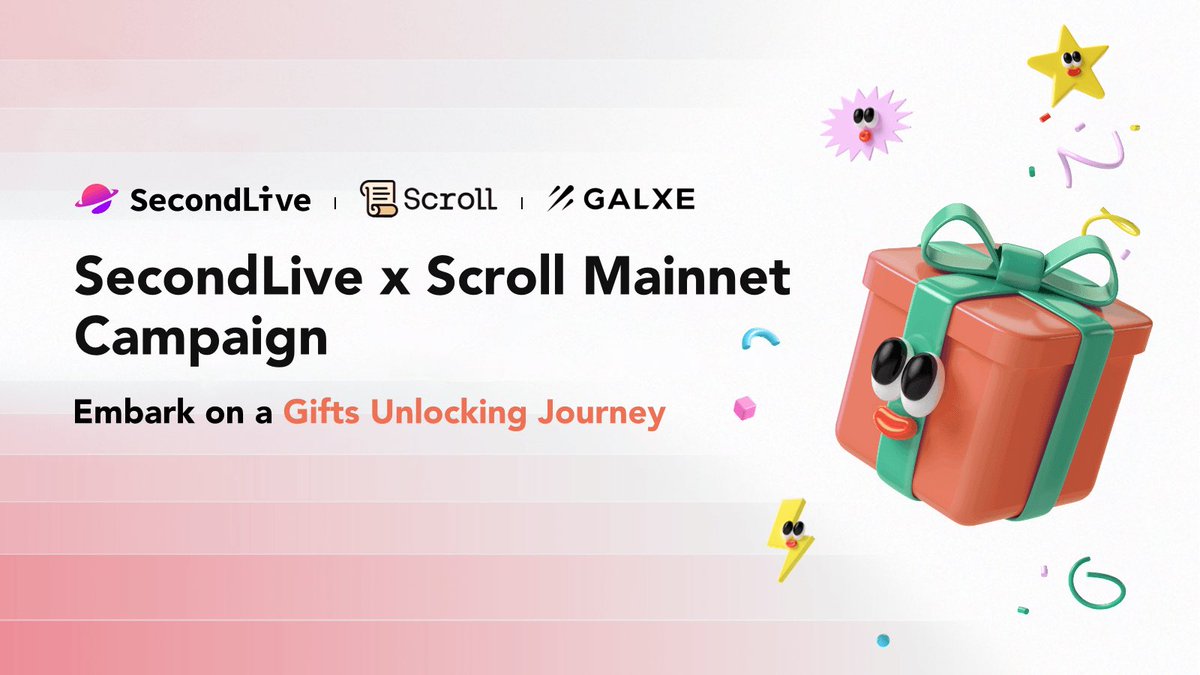 SecondLive | Scroll | GALXE

SecondLive x Scroll Mainnet Campaign

Embark on a Gifts Unlocking Journey